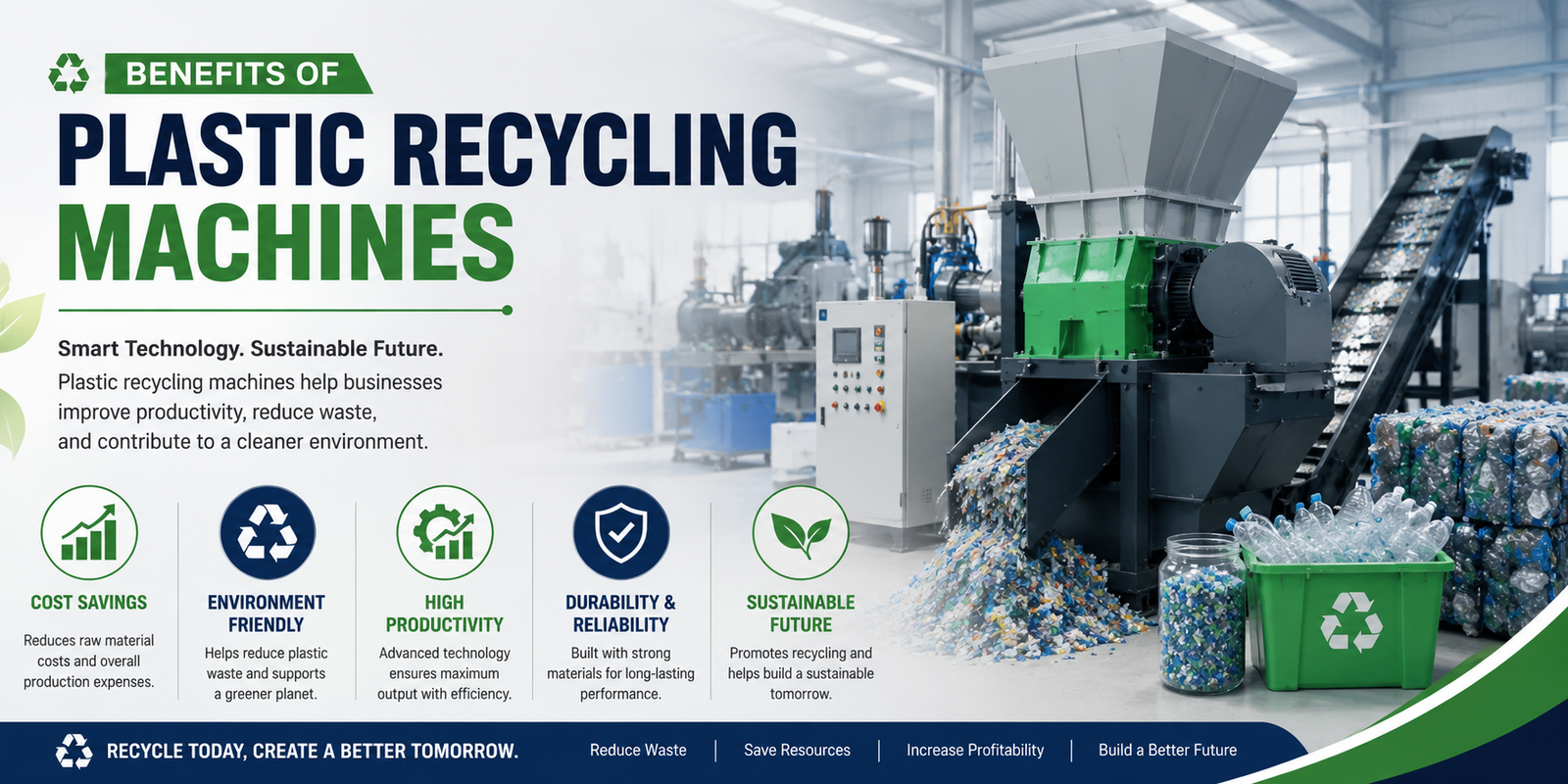 BENEFITS OF

PLASTIC RECYCLING MACHINES

Smart Technology. Sustainable Future.

Plastic recycling machines help businesses improve productivity, reduce waste, and contribute to a cleaner environment.

COST SAVINGS

Reduces raw material costs and overall production expenses.

ENVIRONMENT FRIENDLY

Helps reduce plastic waste and supports a greener planet.

HIGH PRODUCTIVITY

Advanced technology ensures maximum output with efficiency.

DURABILITY & RELIABILITY

Built with strong materials for long-lasting performance.

SUSTAINABLE FUTURE

Promotes recycling and helps build a sustainable tomorrow.

RECYCLE TODAY, CREATE A BETTER TOMORROW.

Reduce Waste | Save Resources | Increase Profitability | Build a Better Future